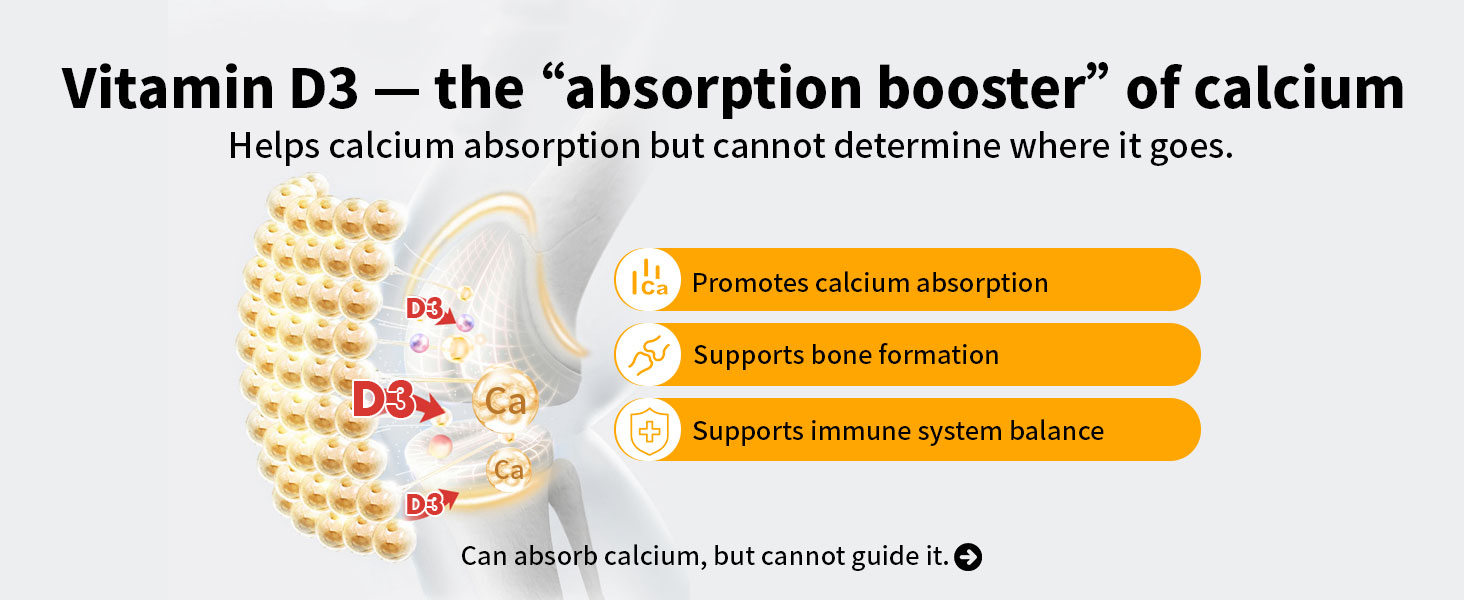 Vitamin D3 — the "absorption booster" of calcium

Helps calcium absorption but cannot determine where it goes.

D3

D3

Ca

Ca

D3

Ca

Promotes calcium absorption

Supports bone formation

Supports immune system balance

Can absorb calcium, but cannot guide it.